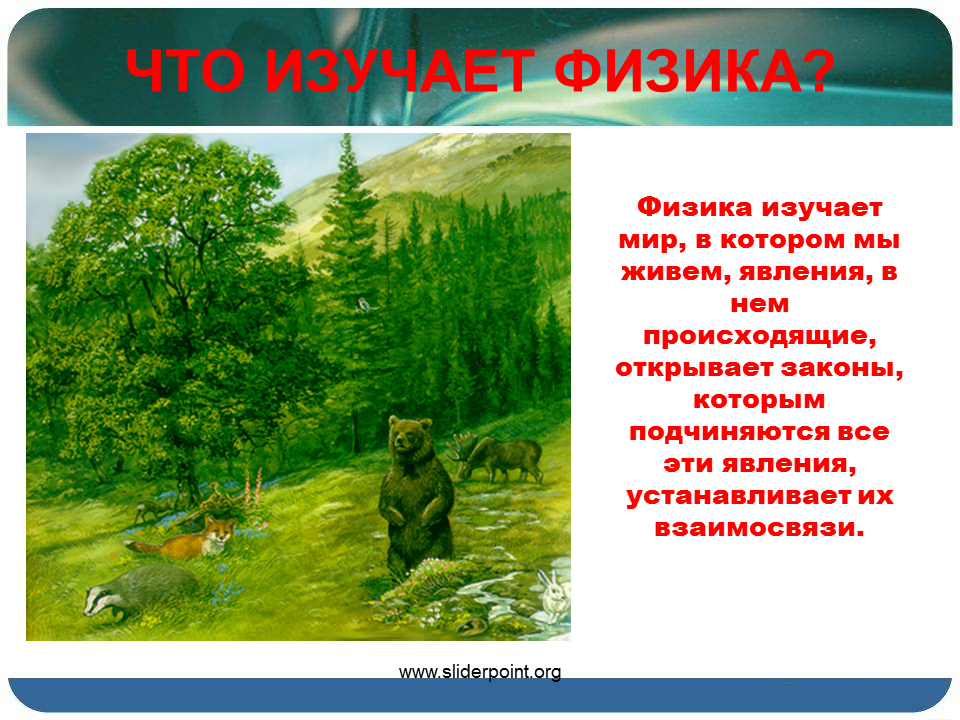 ЧТО ИЗУЧАЕТ ФИЗИКА?

Физика изучает мир, в котором мы живем, явления, в нем происходящие, открывает законы, которым подчиняются все эти явления, устанавливает их взаимосвязи.

www.sliderpoint.org